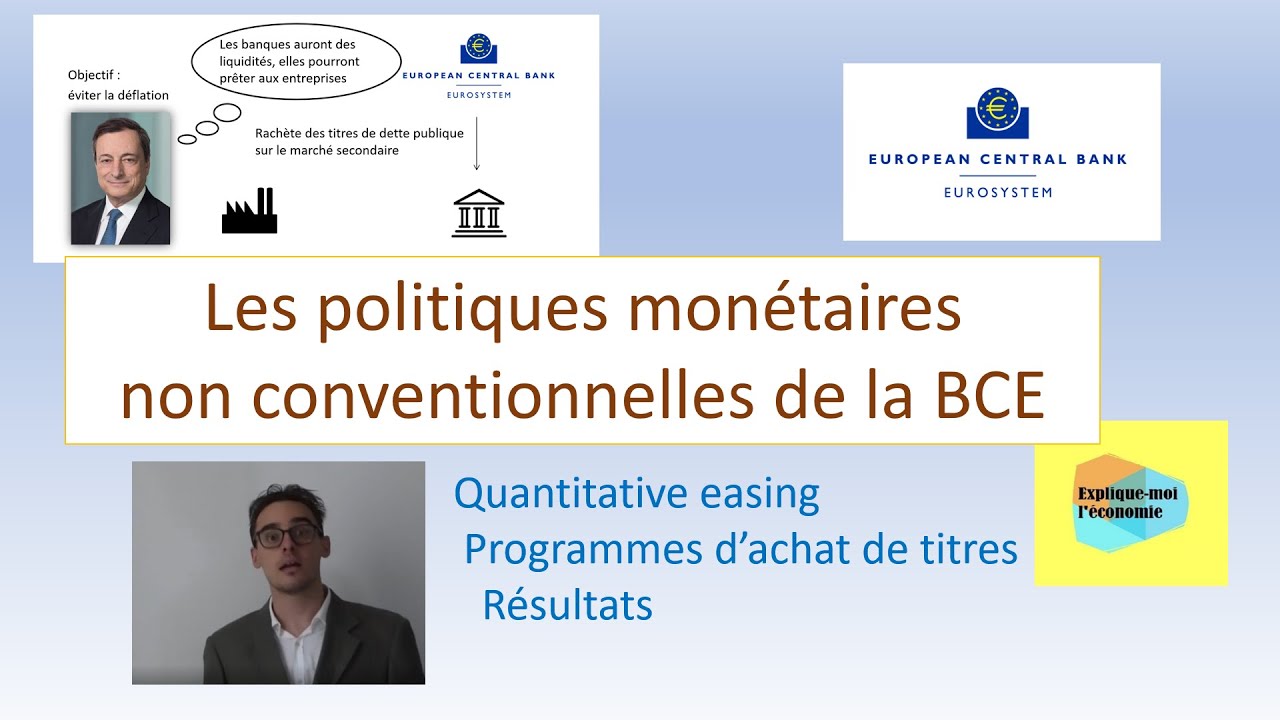 Objectif :
éviter la déflation

Les banques auront des liquidités, elles pourront prêter aux entreprises

EUROPEAN CENTRAL BANK
EUROSYSTEM

Rachète des titres de dette publique sur le marché secondaire

EUROPEAN CENTRAL BANK
EUROSYSTEM

Les politiques monétaires non conventionnelles de la BCE

Quantitative easing
Programmes d'achat de titres
Résultats

Explique-moi l'économie